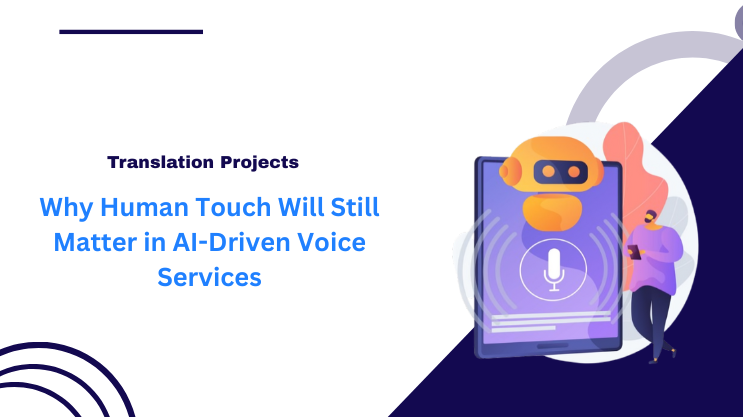 Translation Projects

Why Human Touch Will Still Matter in AI-Driven Voice Services